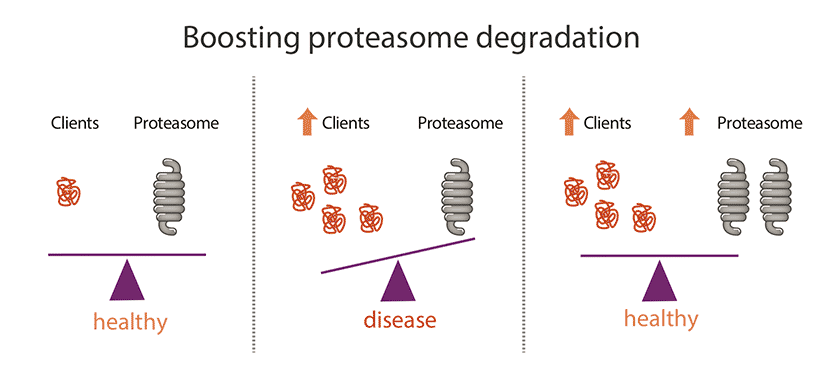 Boosting proteasome degradation

Clients Proteasome

healthy

Clients Proteasome

disease

Clients Proteasome

healthy